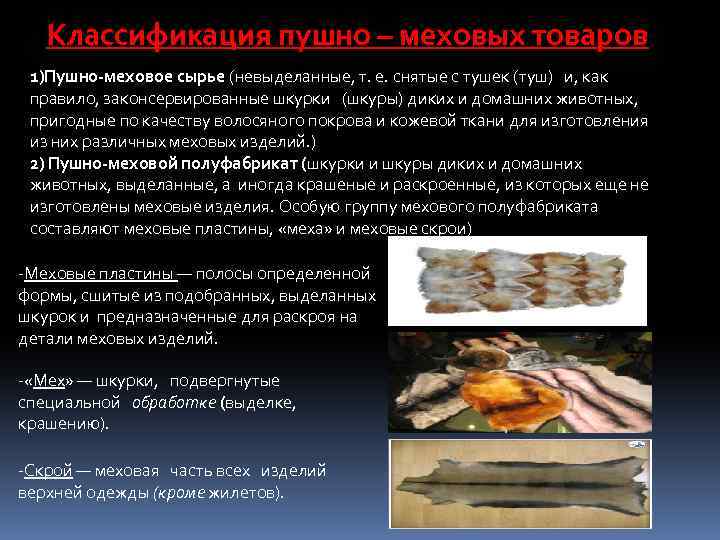 Классификация пушно – меховых товаров

1)Пушно-меховое сырье (невыделанные, т. е. снятые с тушек (туш) и, как правило, законсервированные шкурки (шкуры) диких и домашних животных, пригодные по качеству волосяного покрова и кожевой ткани для изготовления из них различных меховых изделий.)
2) Пушно-меховой полуфабрикат (шкурки и шкуры диких и домашних животных, выделанные, а иногда крашеные и раскроенные, из которых еще не изготовлены меховые изделия. Особую группу мехового полуфабриката составляют меховые пластины, «меха» и меховые скрои)

-Меховые пластины — полосы определенной формы, сшитые из подобранных, выделанных шкурок и предназначенные для раскроя на детали меховых изделий.

-«Мех» — шкурки, подвергнутые специальной обработке (выделке, крашению).

-Скрой — меховая часть всех изделий верхней одежды (кроме жилетов).